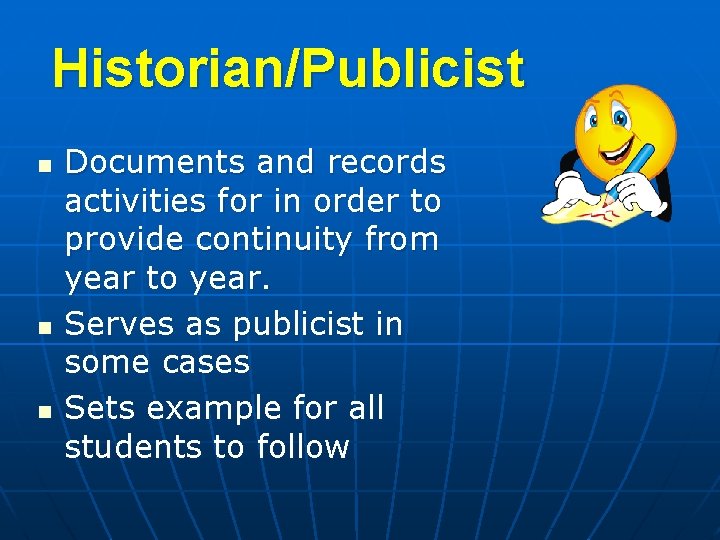 Historian/Publicist

- Documents and records activities for in order to provide continuity from year to year.
- Serves as publicist in some cases
- Sets example for all students to follow